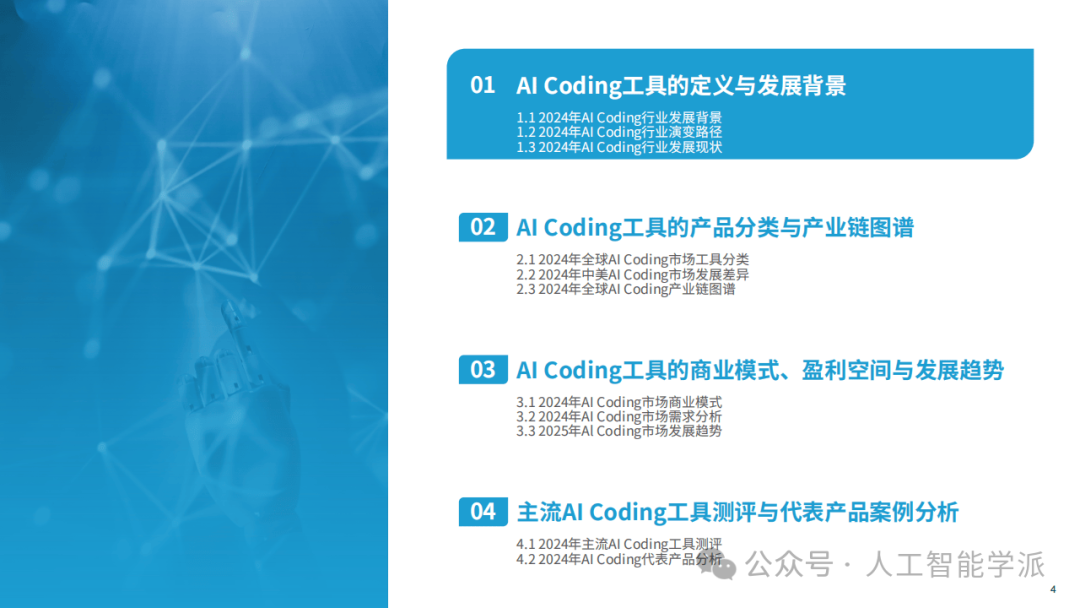 01 AI Coding工具的定义与发展背景

1.1 2024年AI Coding行业发展背景
1.2 2024年AI Coding行业演变路径
1.3 2024年AI Coding行业发展现状

02 AI Coding工具的产品分类与产业链图谱

2.1 2024年全球AI Coding市场工具分类
2.2 2024年中美AI Coding市场发展差异
2.3 2024年全球AI Coding产业链图谱

03 AI Coding工具的商业模式、盈利空间与发展趋势

3.1 2024年AI Coding市场商业模式
3.2 2024年AI Coding市场需求分析
3.3 2025年AI Coding市场发展趋势

04 主流AI Coding工具测评与代表产品案例分析

4.1 2024年主流AI Coding工具测评
4.2 2024年AI Coding代表产品分析

公众号 · 人工智能学派

4